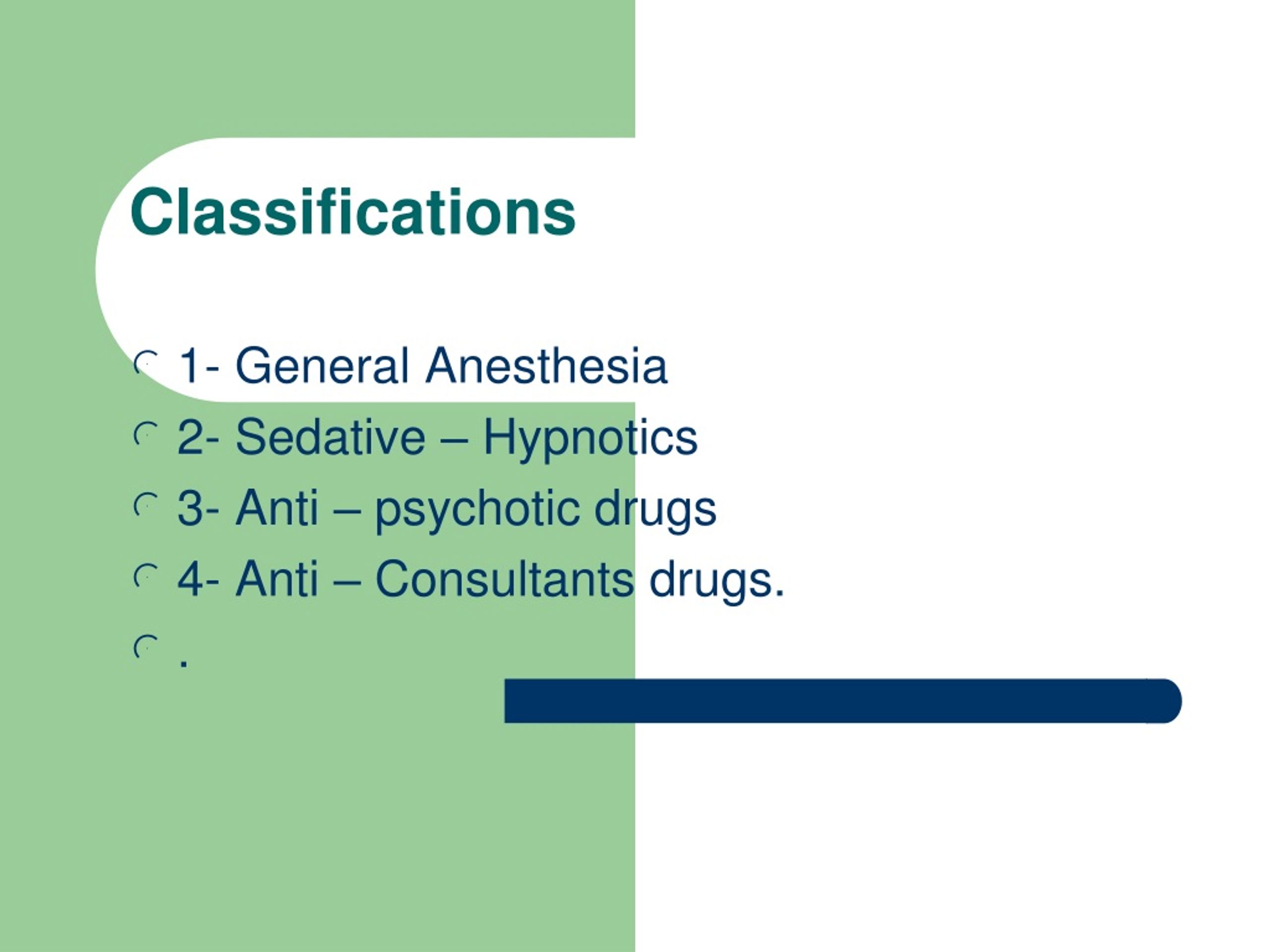 Classifications

1- General Anesthesia

2- Sedative – Hypnotics

3- Anti – psychotic drugs

4- Anti – Consultants drugs.

.